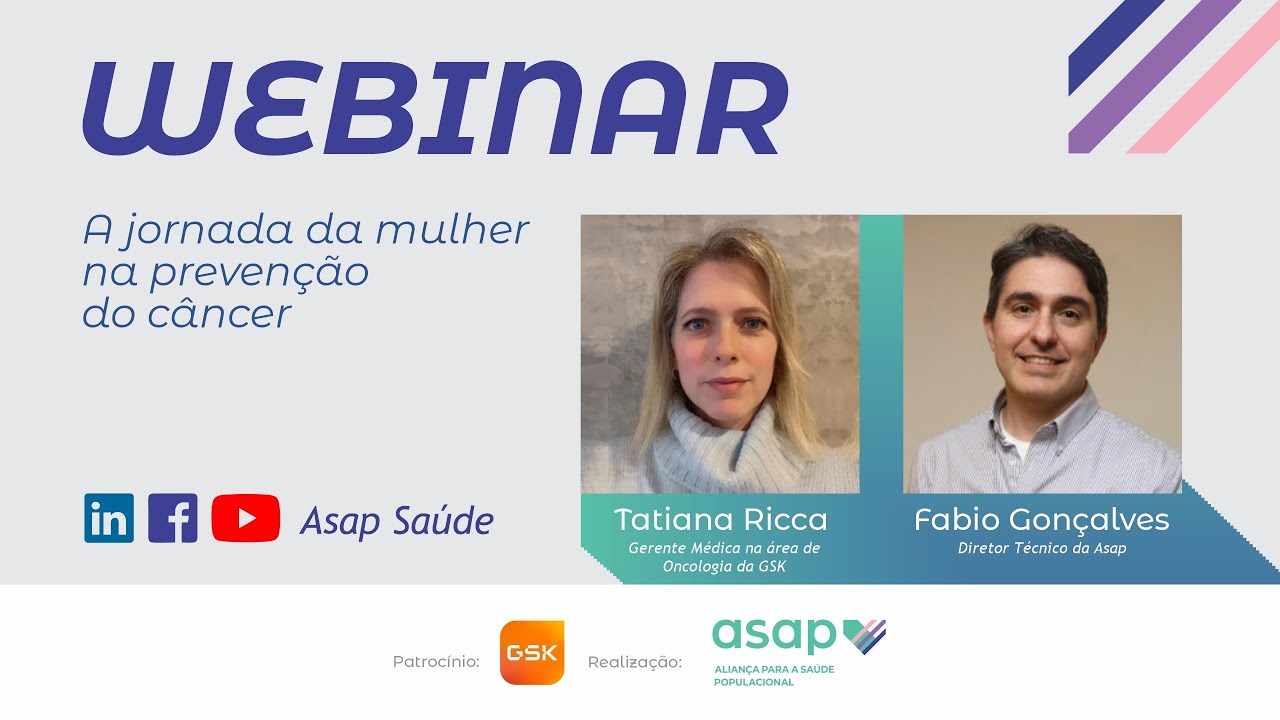 WEBINAR

A jornada da mulher na prevenção do câncer

in f Asap Saúde

Tatiana Ricca
Gerente Médica na área de Oncologia da GSK

Fabio Gonçalves
Diretor Técnico da Asap

Patrocínio: GSK Realização: asap ALIANÇA PARA A SAÚDE POPULACIONAL